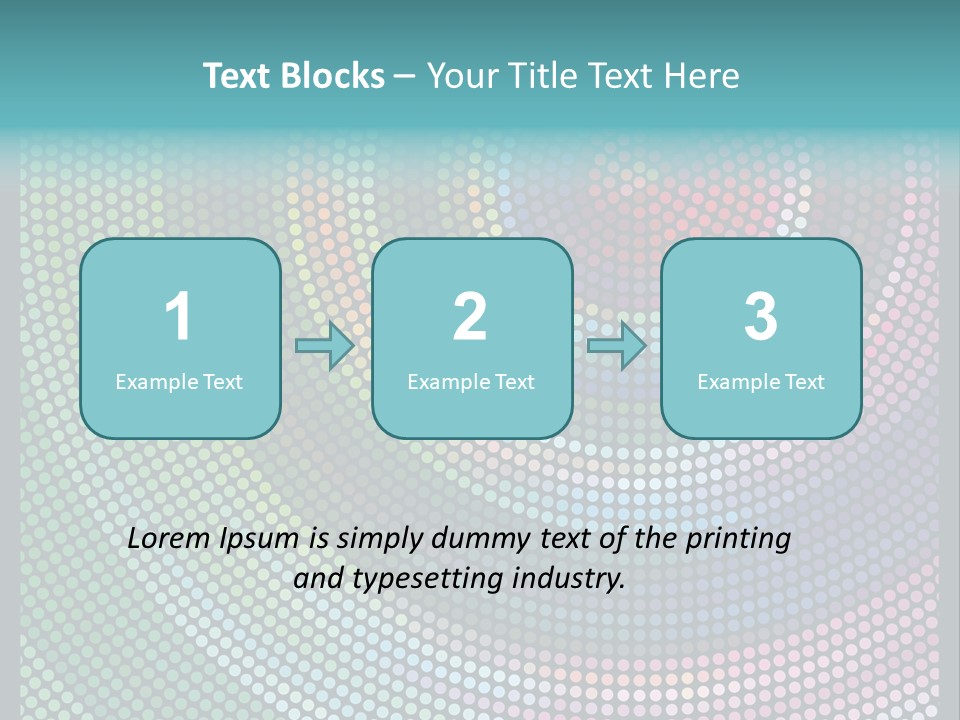 Text Blocks – Your Title Text Here

1
Example Text

2
Example Text

3
Example Text

Lorem Ipsum is simply dummy text of the printing and typesetting industry.